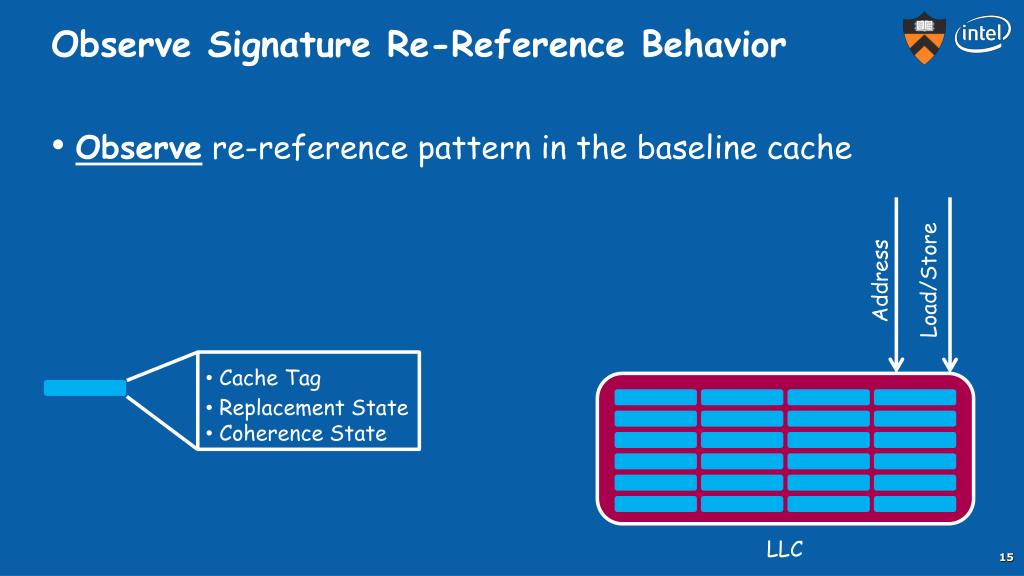 Observe Signature Re-Reference Behavior

intel

• Observe re-reference pattern in the baseline cache

Address

Load/Store

• Cache Tag
• Replacement State
• Coherence State

LLC

15